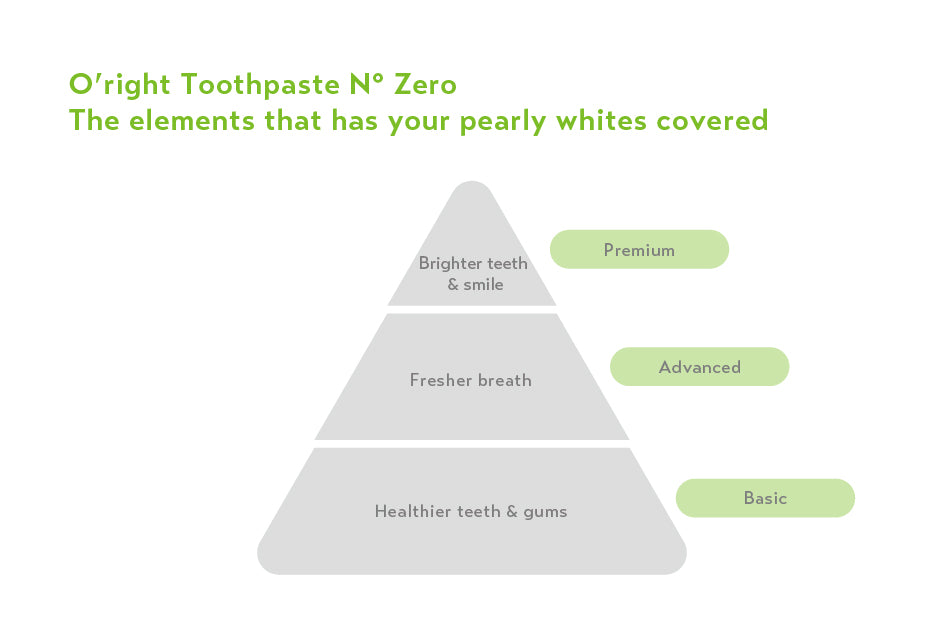 O'right Toothpaste N° Zero
The elements that has your pearly whites covered

Brighter teeth & smile

Premium

Fresher breath

Advanced

Healthier teeth & gums

Basic